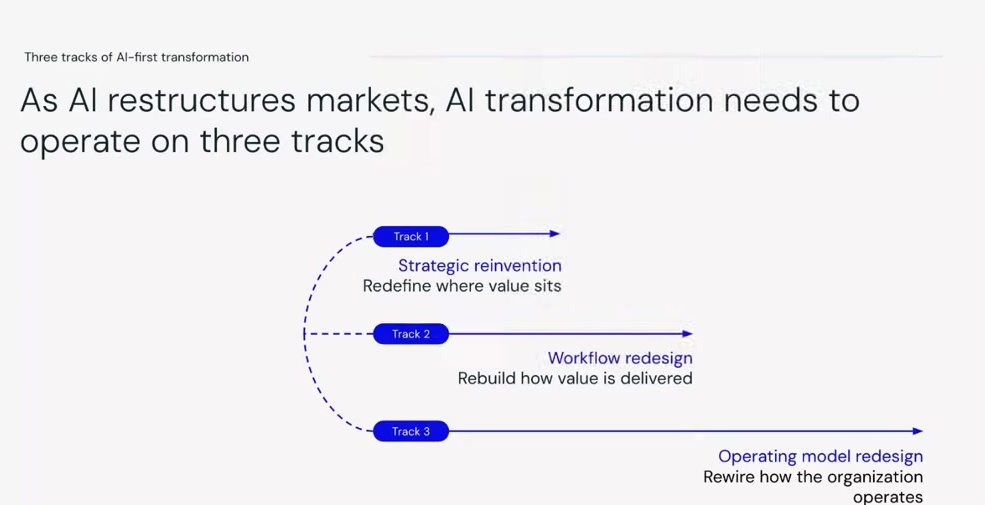 Three tracks of AI-first transformation

As AI restructures markets, AI transformation needs to operate on three tracks

Track 1

Strategic reinvention
Redefine where value sits

Track 2

Workflow redesign
Rebuild how value is delivered

Track 3

Operating model redesign
Rewire how the organization operates